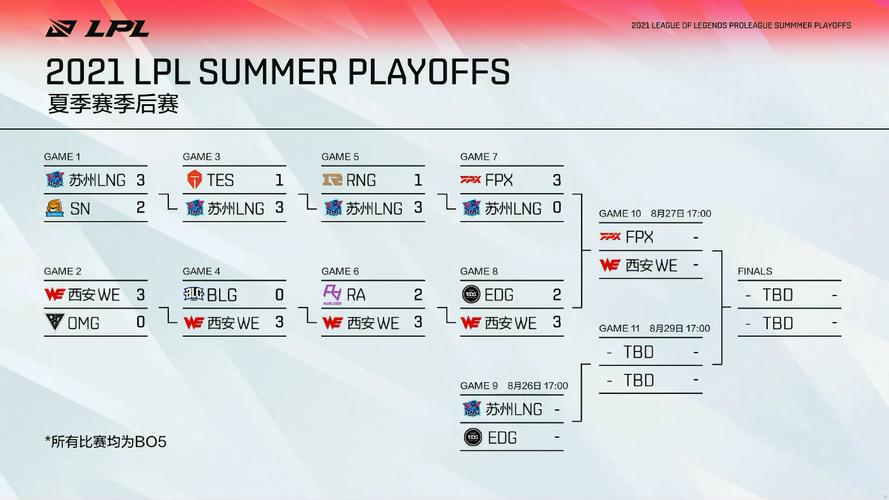 LPL

2021 LEAGUE OF LEGENDS PROLEAGUE SUMMMER PLAYOFFS

2021 LPL SUMMER PLAYOFFS
夏季赛季后赛

GAME 1
苏州LNG 3
SN 2

GAME 2
西安WE 3
OMG 0

GAME 3
TES 1
苏州LNG 3

GAME 4
BLG 0
西安WE 3

GAME 5
RNG 1
苏州LNG 3

GAME 6
RA 2
西安WE 3

GAME 7
FPX 3
苏州LNG 0

GAME 8
EDG 2
西安WE 3

GAME 9 8月26日 17:00
苏州LNG -
EDG -

GAME 10 8月27日 17:00
FPX -
西安WE -

GAME 11 8月29日 17:00
- TBD -
- TBD -

FINALS
- TBD -
- TBD -

*所有比赛均为BO5